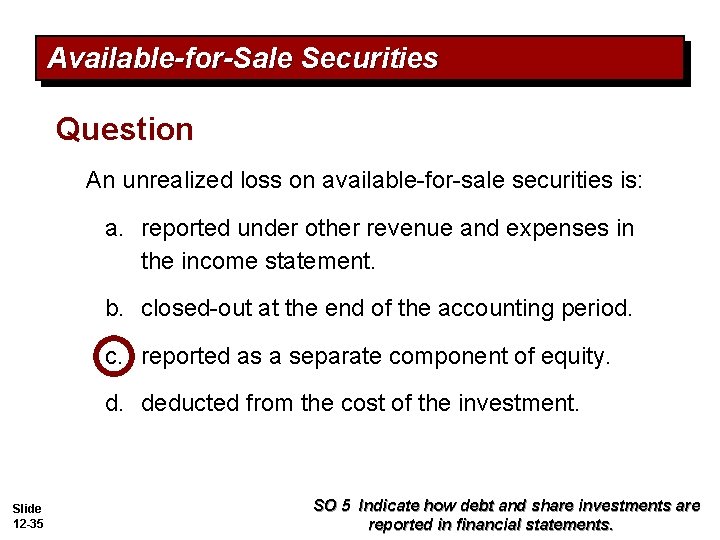 Available-for-Sale Securities

Question

An unrealized loss on available-for-sale securities is:

a. reported under other revenue and expenses in the income statement.

b. closed-out at the end of the accounting period.

c. reported as a separate component of equity.

d. deducted from the cost of the investment.

Slide 12-35

SO 5 Indicate how debt and share investments are reported in financial statements.